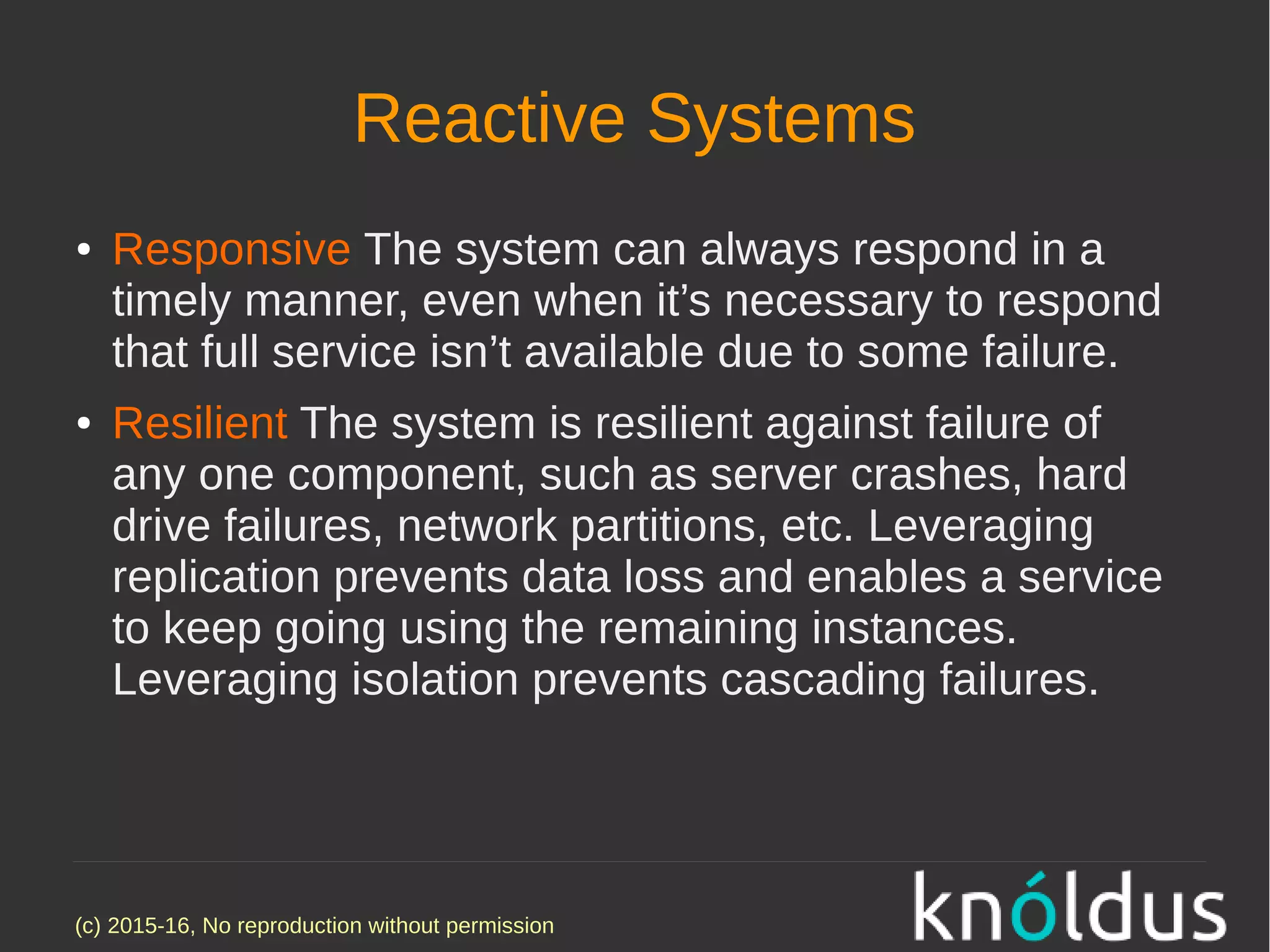 Reactive Systems

• Responsive The system can always respond in a timely manner, even when it’s necessary to respond that full service isn’t available due to some failure.

• Resilient The system is resilient against failure of any one component, such as server crashes, hard drive failures, network partitions, etc. Leveraging replication prevents data loss and enables a service to keep going using the remaining instances. Leveraging isolation prevents cascading failures.

(c) 2015-16, No reproduction without permission

knóldus